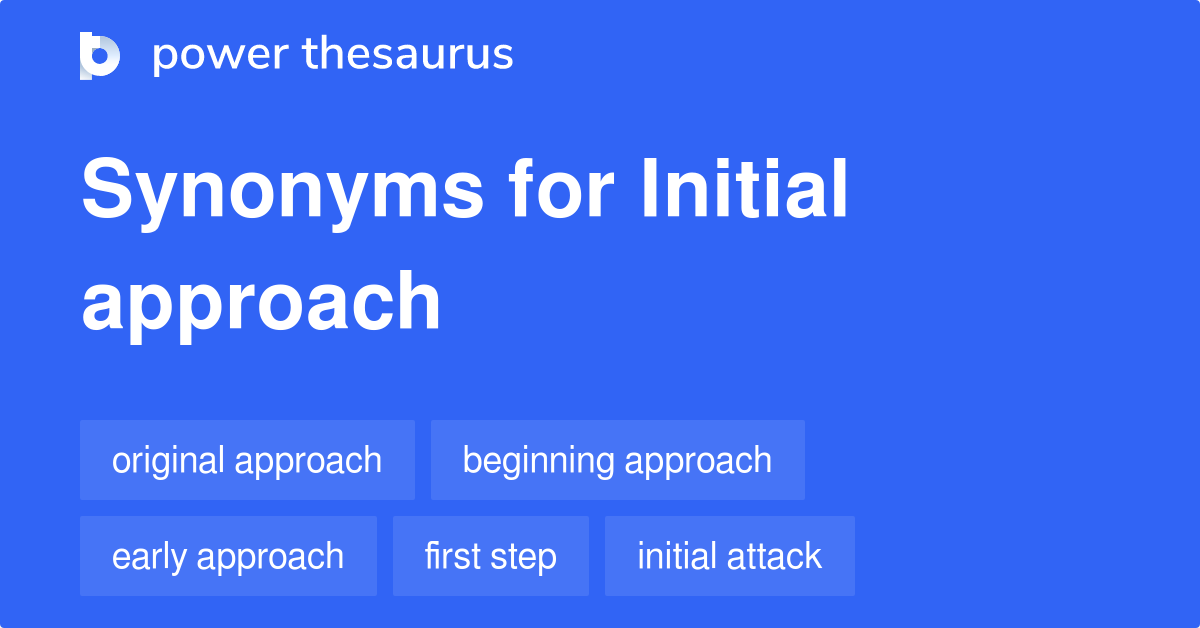 power thesaurus

Synonyms for Initial approach

original approach
beginning approach
early approach
first step
initial attack